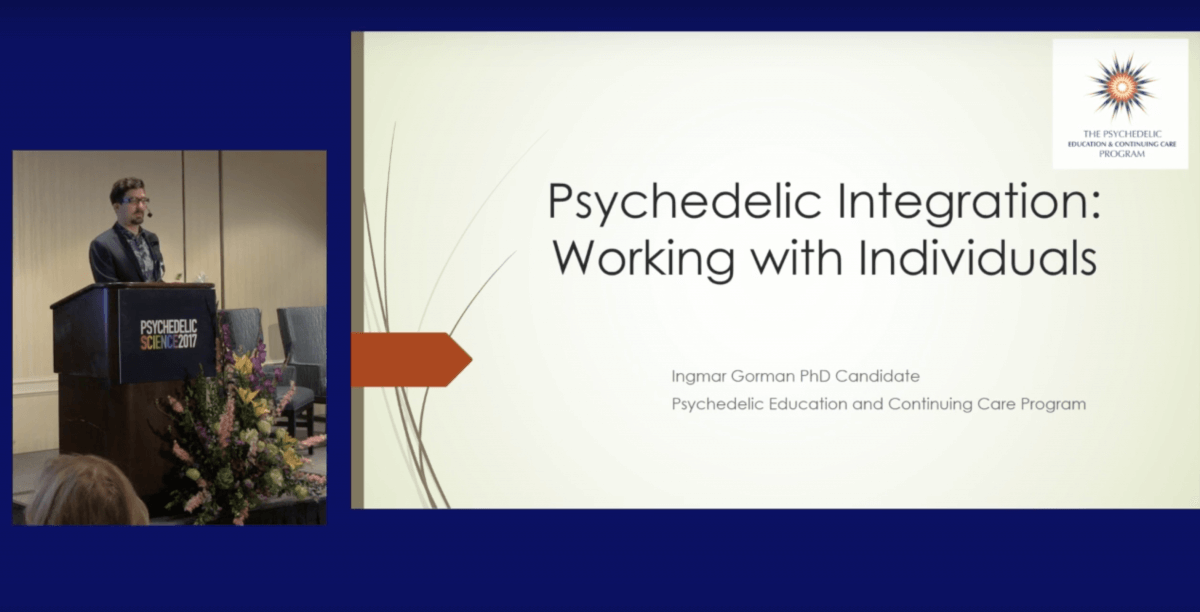 PSYCHEDELIC SCIENCE2017

THE PSYCHEDELIC EDUCATION & CONTINUING CARE PROGRAM

Psychedelic Integration: Working with Individuals

Ingmar Gorman PhD Candidate
Psychedelic Education and Continuing Care Program